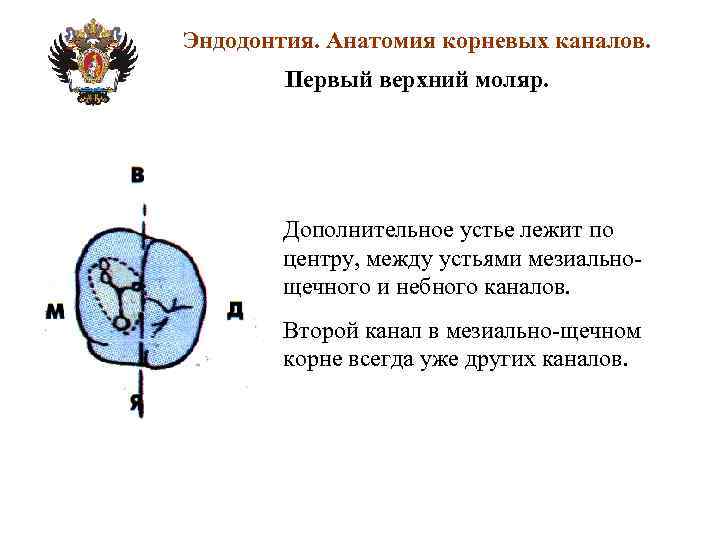 Эндодонтия. Анатомия корневых каналов.

Первый верхний моляр.

В

М

Д

Я

Дополнительное устье лежит по центру, между устьями мезиально-щечного и небного каналов.

Второй канал в мезиально-щечном корне всегда уже других каналов.